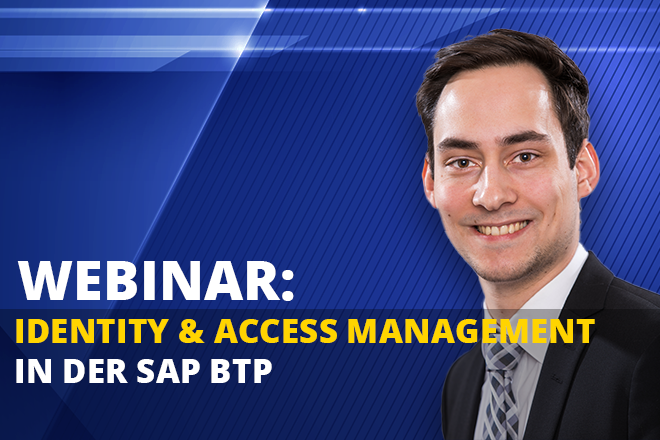 WEBINAR:
IDENTITY & ACCESS MANAGEMENT
IN DER SAP BTP